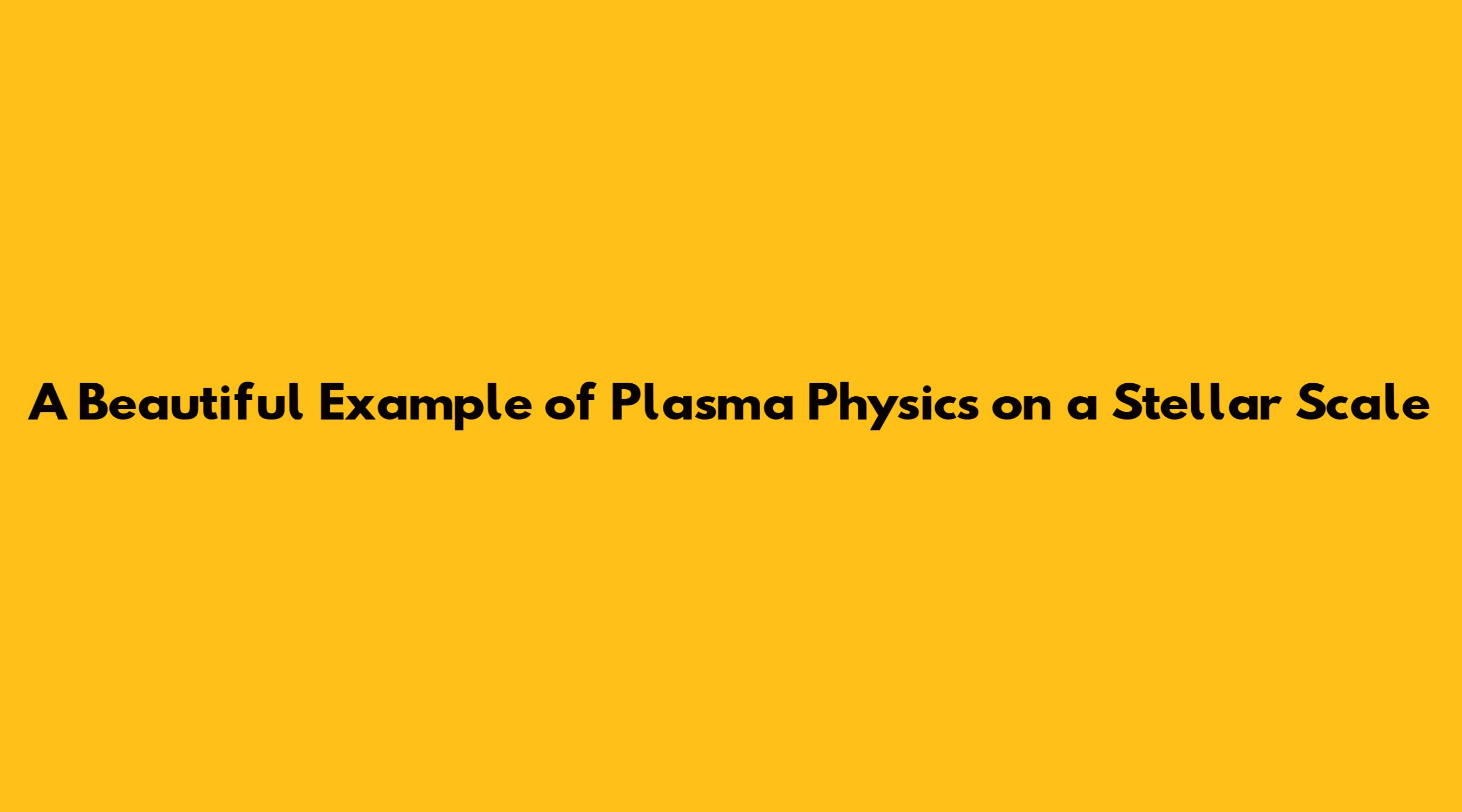 A Beautiful Example of Plasma Physics on a Stellar Scale